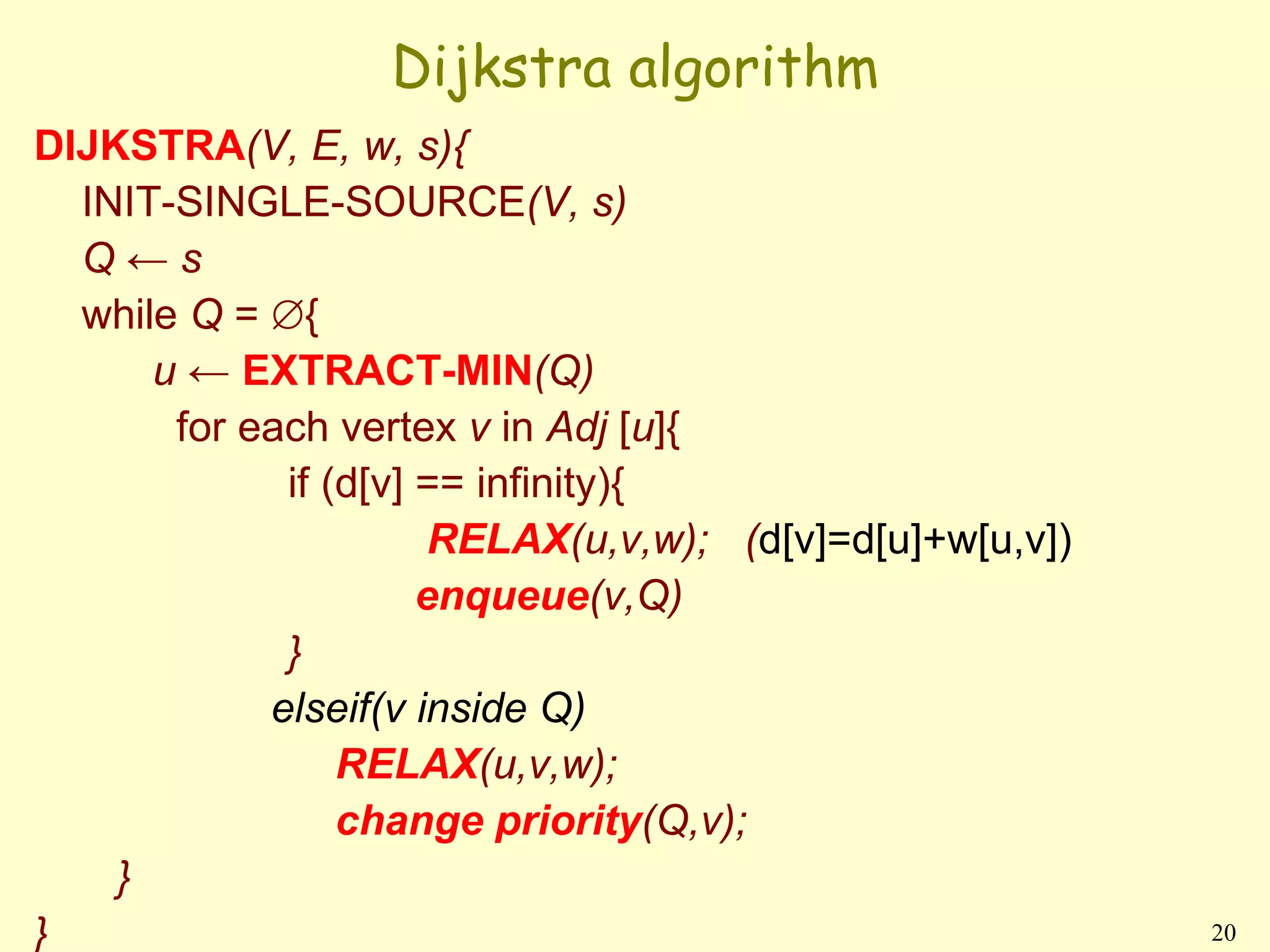 Dijkstra algorithm

DIJKSTRA(V, E, w, s){

INIT-SINGLE-SOURCE(V, s)

Q ← s

while Q = ∅{

u ← EXTRACT-MIN(Q)

for each vertex v in Adj [u]{

if (d[v] == infinity){

RELAX(u,v,w); (d[v]=d[u]+w[u,v])

enqueue(v,Q)

}

elseif(v inside Q)

RELAX(u,v,w);

change priority(Q,v);

}

}

20